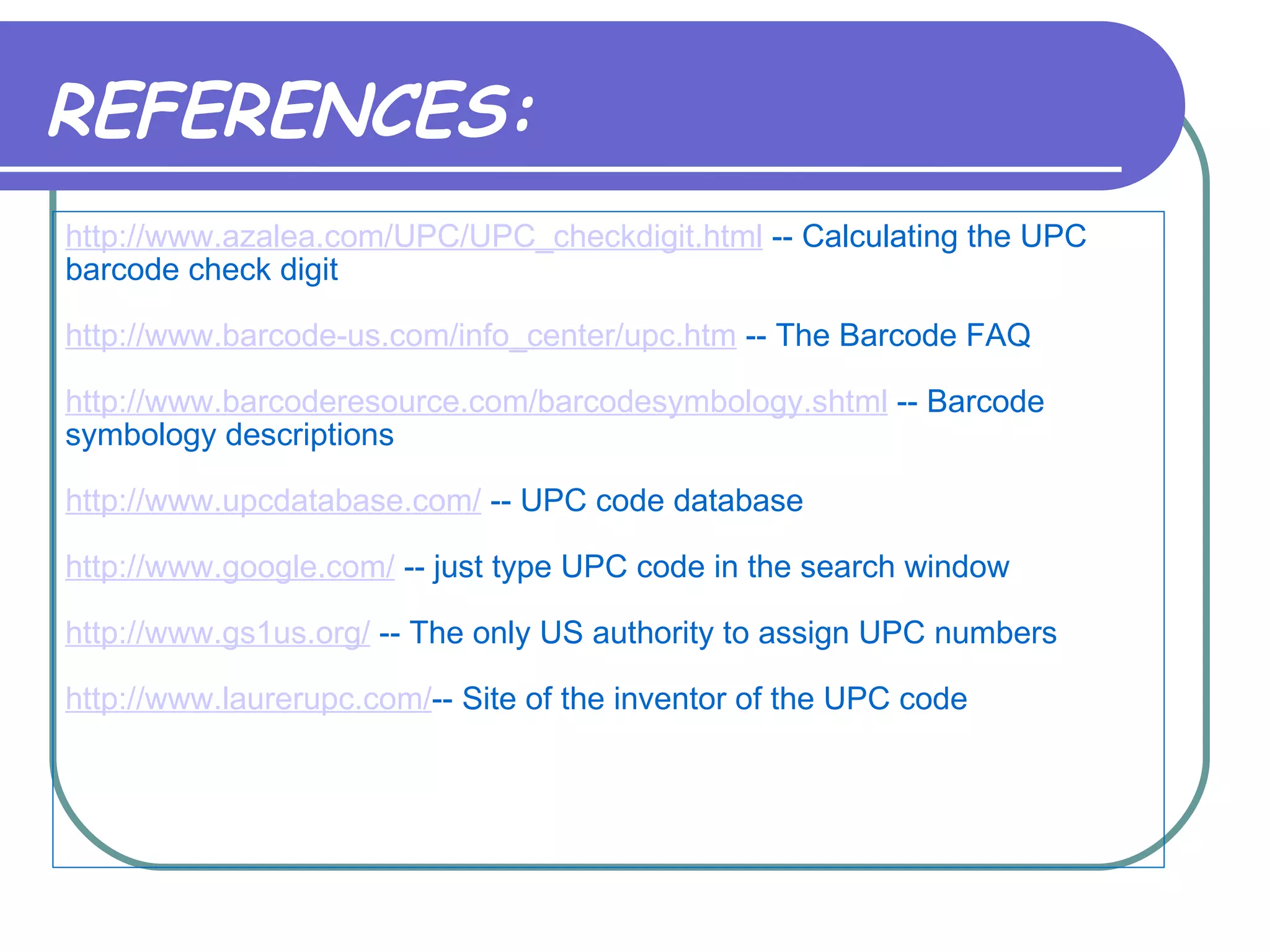 REFERENCES:

http://www.azalea.com/UPC/UPC_checkdigit.html -- Calculating the UPC barcode check digit

http://www.barcode-us.com/info_center/upc.htm -- The Barcode FAQ

http://www.barcoderesource.com/barcodesymbology.shtml -- Barcode symbology descriptions

http://www.upcdatabase.com/ -- UPC code database

http://www.google.com/ -- just type UPC code in the search window

http://www.gs1us.org/ -- The only US authority to assign UPC numbers

http://www.laurerupc.com/-- Site of the inventor of the UPC code